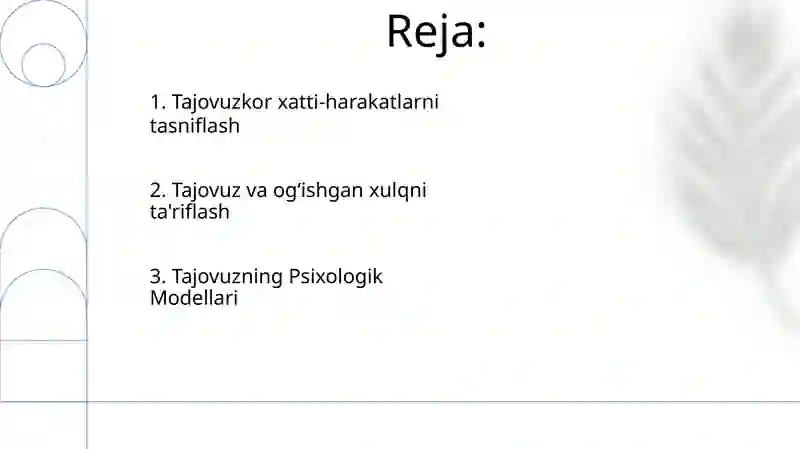 Reja:

1. Tajovuzkor xatti-harakatlarni tasniflash

2. Tajovuz va og‘ishgan xulqni ta'riflash

3. Tajovuzning Psixologik Modellari